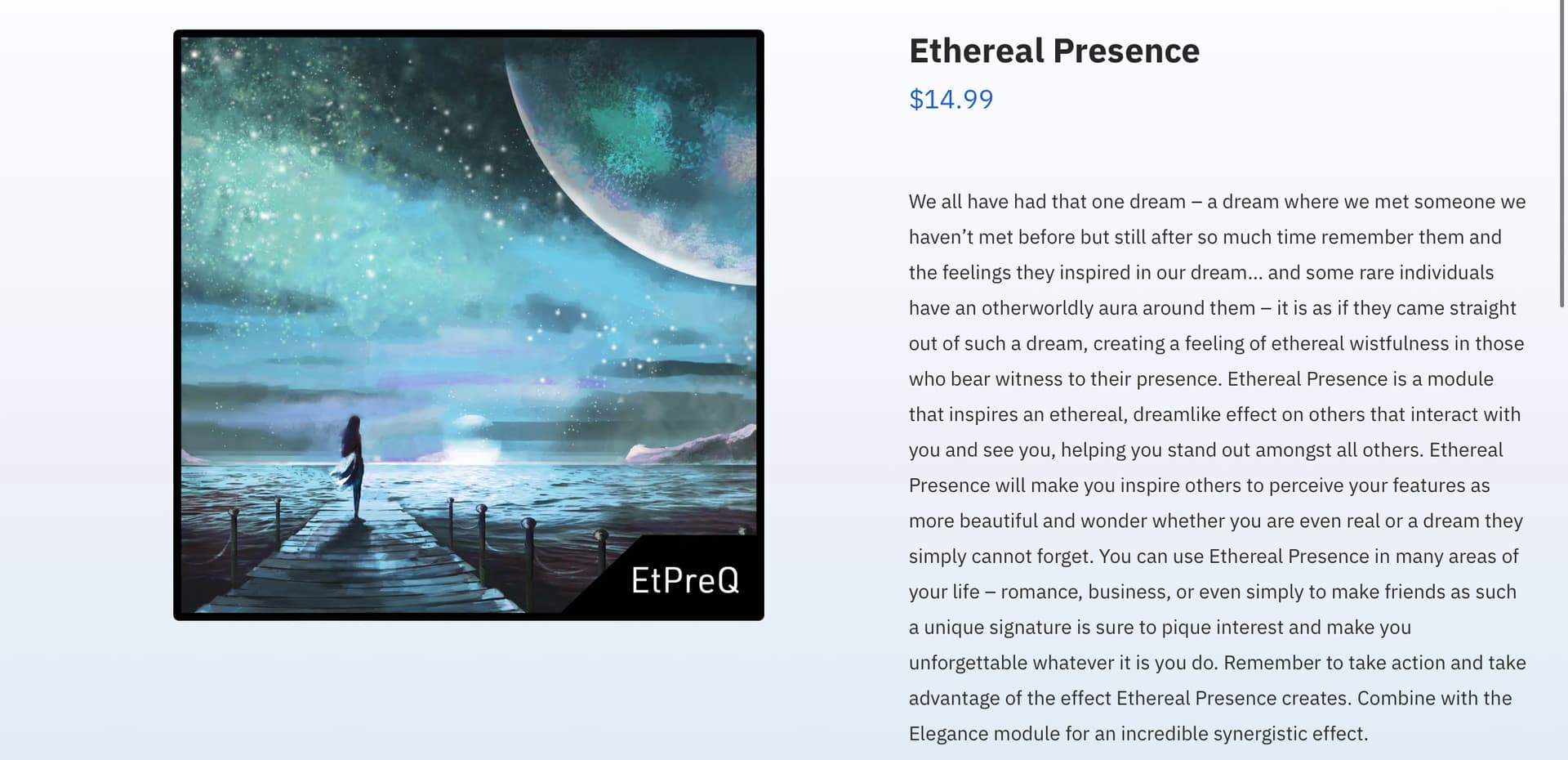 EtPreQ

Ethereal Presence
$14.99

We all have had that one dream – a dream where we met someone we haven't met before but still after so much time remember them and the feelings they inspired in our dream... and some rare individuals have an otherworldly aura around them – it is as if they came straight out of such a dream, creating a feeling of ethereal wistfulness in those who bear witness to their presence. Ethereal Presence is a module that inspires an ethereal, dreamlike effect on others that interact with you and see you, helping you stand out amongst all others. Ethereal Presence will make you inspire others to perceive your features as more beautiful and wonder whether you are even real or a dream they simply cannot forget. You can use Ethereal Presence in many areas of your life – romance, business, or even simply to make friends as such a unique signature is sure to pique interest and make you unforgettable whatever it is you do. Remember to take action and take advantage of the effect Ethereal Presence creates. Combine with the Elegance module for an incredible synergistic effect.